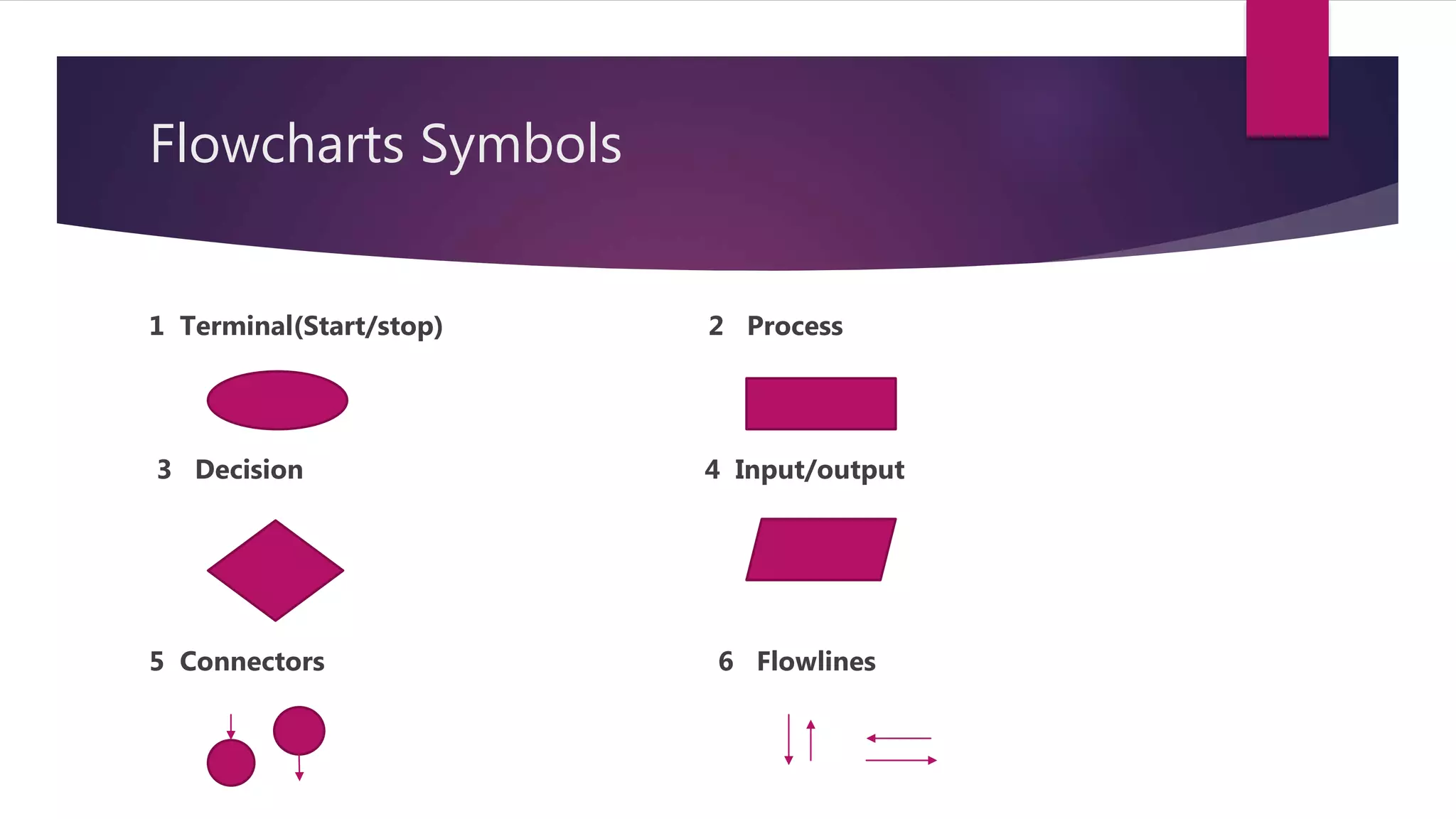 Flowcharts Symbols

1 Terminal(Start/stop)

2 Process

3 Decision

4 Input/output

5 Connectors

6 Flowlines